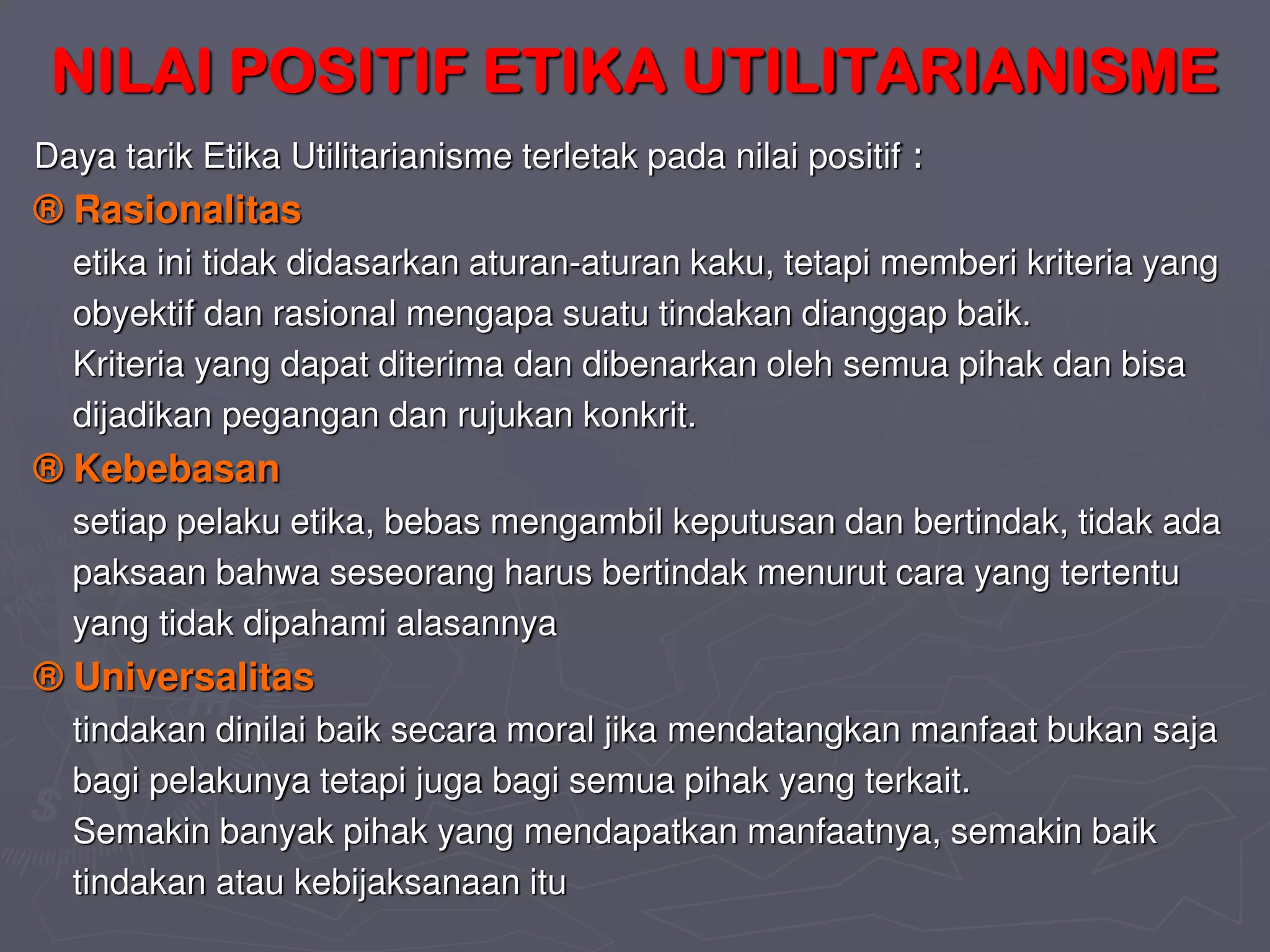 NILAI POSITIF ETIKA UTILITARIANISME

Daya tarik Etika Utilitarianisme terletak pada nilai positif :

® Rasionalitas

etika ini tidak didasarkan aturan-aturan kaku, tetapi memberi kriteria yang obyektif dan rasional mengapa suatu tindakan dianggap baik.
Kriteria yang dapat diterima dan dibenarkan oleh semua pihak dan bisa dijadikan pegangan dan rujukan konkrit.

® Kebebasan

setiap pelaku etika, bebas mengambil keputusan dan bertindak, tidak ada paksaan bahwa seseorang harus bertindak menurut cara yang tertentu yang tidak dipahami alasannya

® Universalitas

tindakan dinilai baik secara moral jika mendatangkan manfaat bukan saja bagi pelakunya tetapi juga bagi semua pihak yang terkait.
Semakin banyak pihak yang mendapatkan manfaatnya, semakin baik tindakan atau kebijaksanaan itu